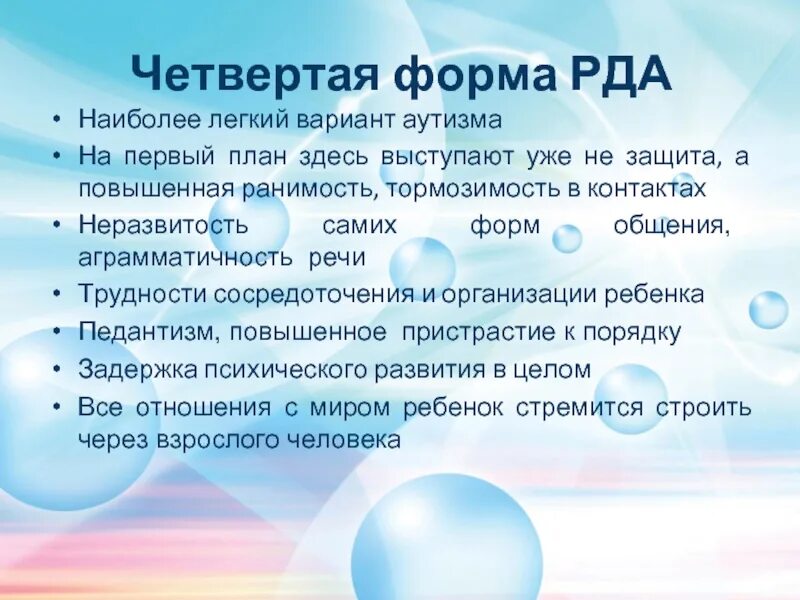 Четвертая форма РДА

• Наиболее легкий вариант аутизма
• На первый план здесь выступают уже не защита, а повышенная ранимость, тормозимость в контактах
• Неразвитость самих форм общения, аграмматичность речи
• Трудности сосредоточения и организации ребенка
• Педантизм, повышенное пристрастие к порядку
• Задержка психического развития в целом
• Все отношения с миром ребенок стремится строить через взрослого человека